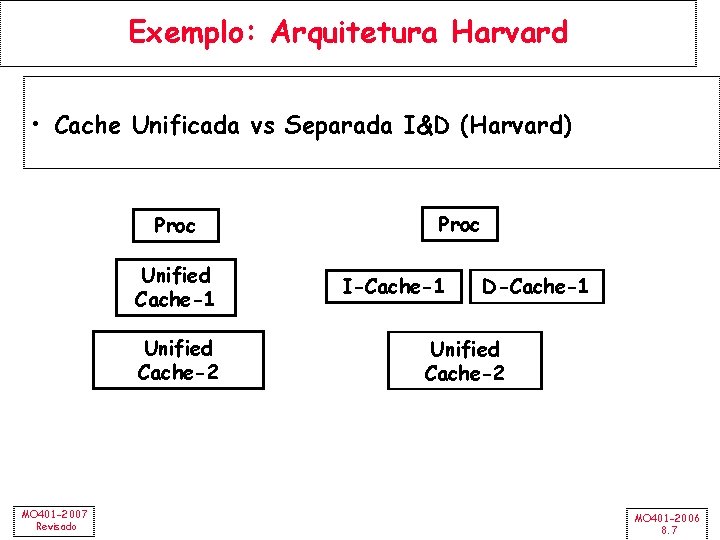 Exemplo: Arquitetura Harvard

• Cache Unificada vs Separada I&D (Harvard)

Proc

Unified Cache-1

Unified Cache-2

Proc

I-Cache-1

D-Cache-1

Unified Cache-2

MO401-2007
Revisado

MO401-2006
8.7